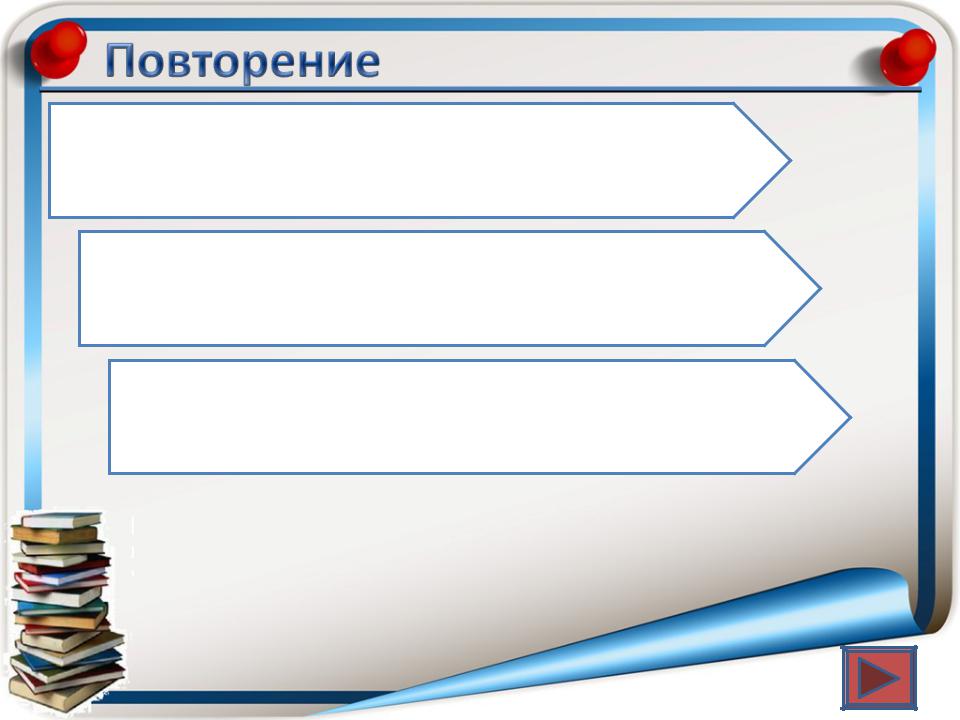 Повторение